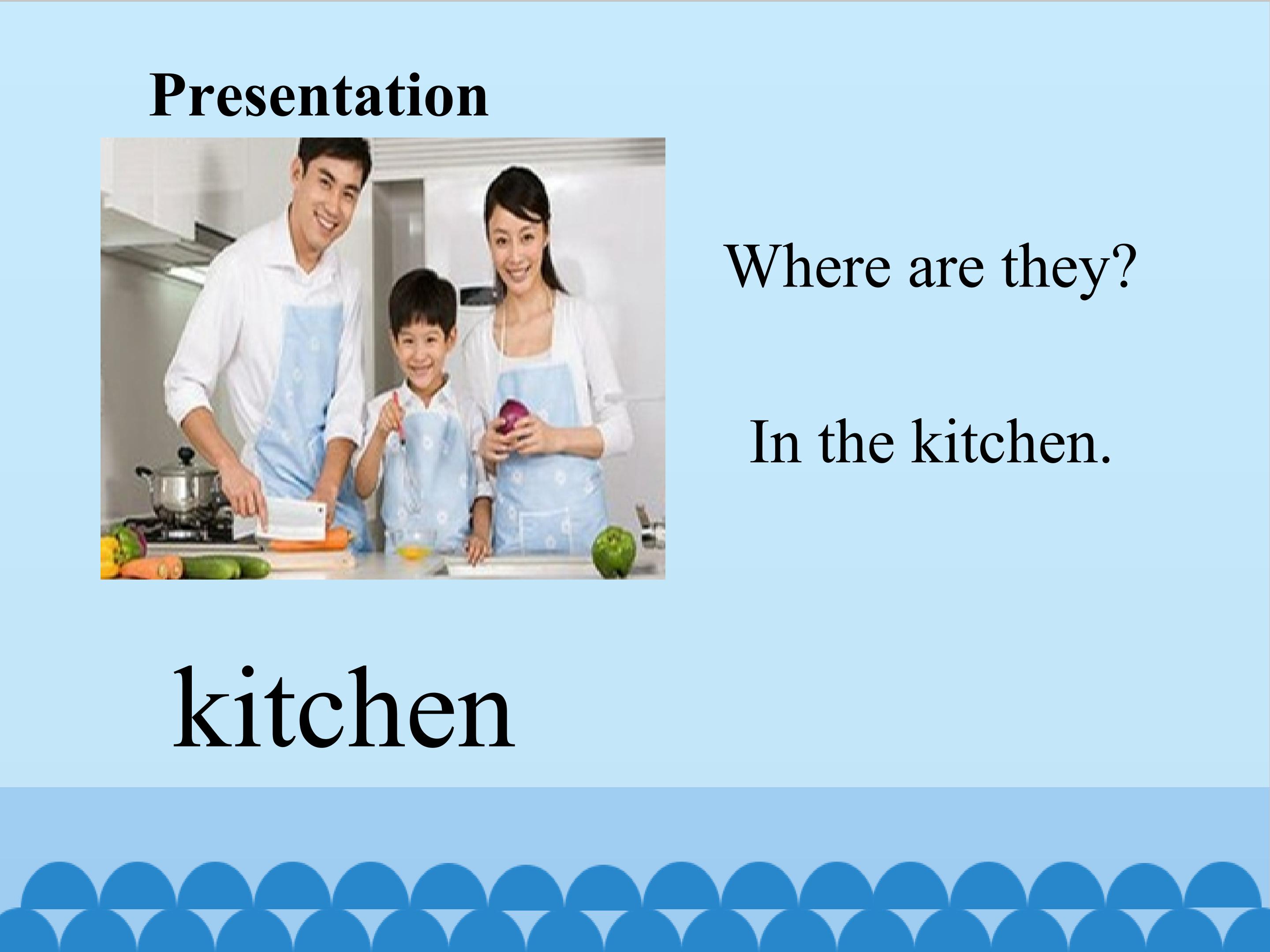 Presentation

Where are they?

In the kitchen.

kitchen